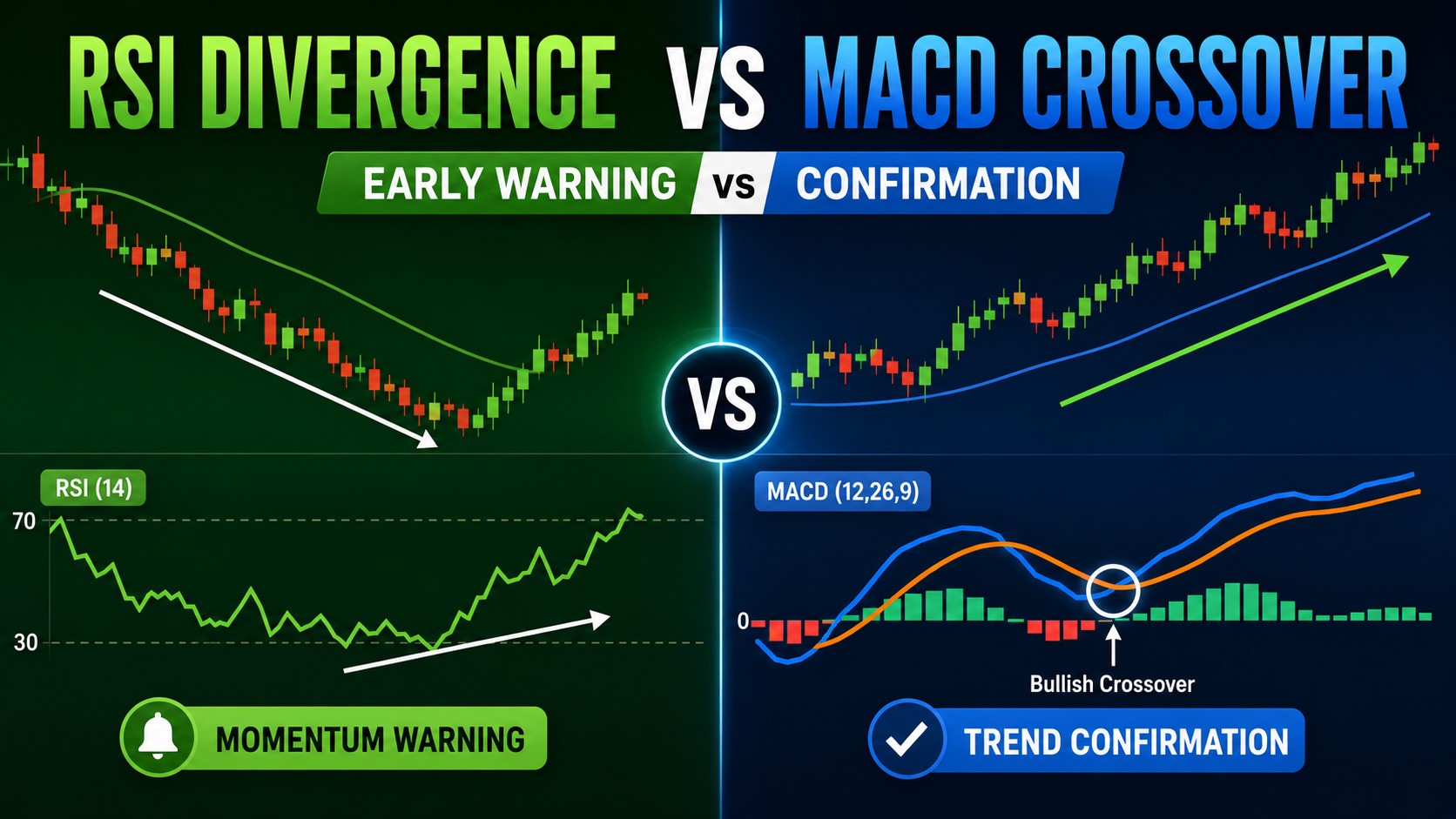 RSI DIVERGENCE VS MACD CROSSOVER

EARLY WARNING vs CONFIRMATION

VS

RSI (14)

70

30

MOMENTUM WARNING

MACD (12,26,9)

0

Bullish Crossover

TREND CONFIRMATION